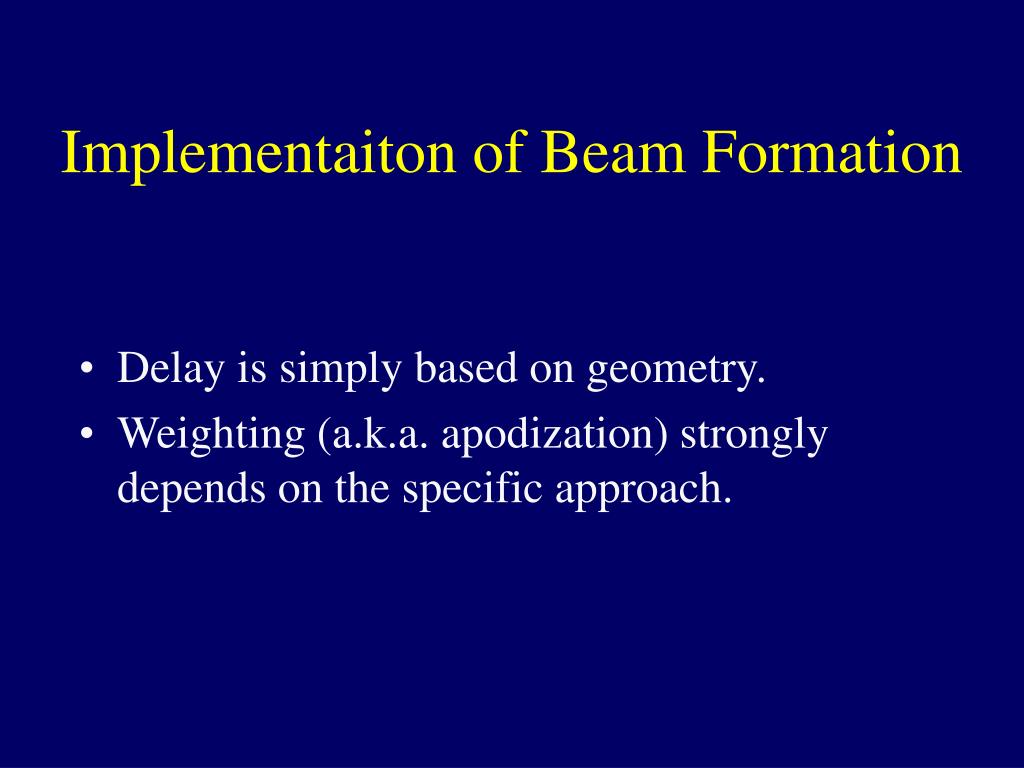 Implementaiton of Beam Formation

• Delay is simply based on geometry.
• Weighting (a.k.a. apodization) strongly depends on the specific approach.